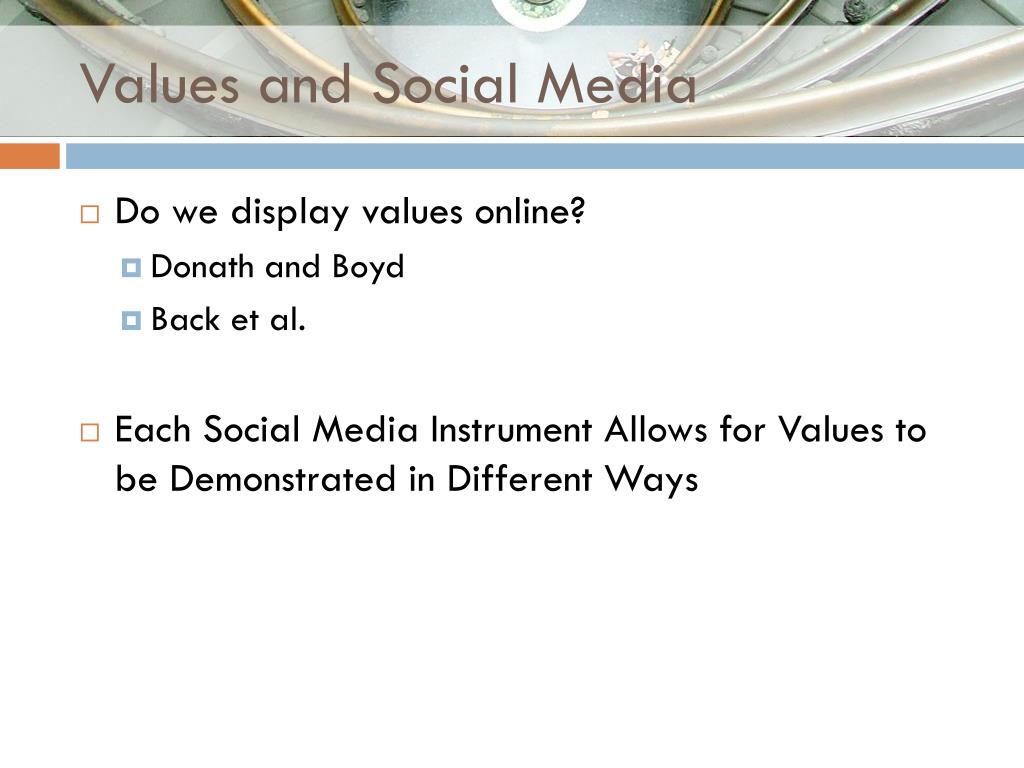 Values and Social Media

Do we display values online?

Donath and Boyd

Back et al.

Each Social Media Instrument Allows for Values to be Demonstrated in Different Ways